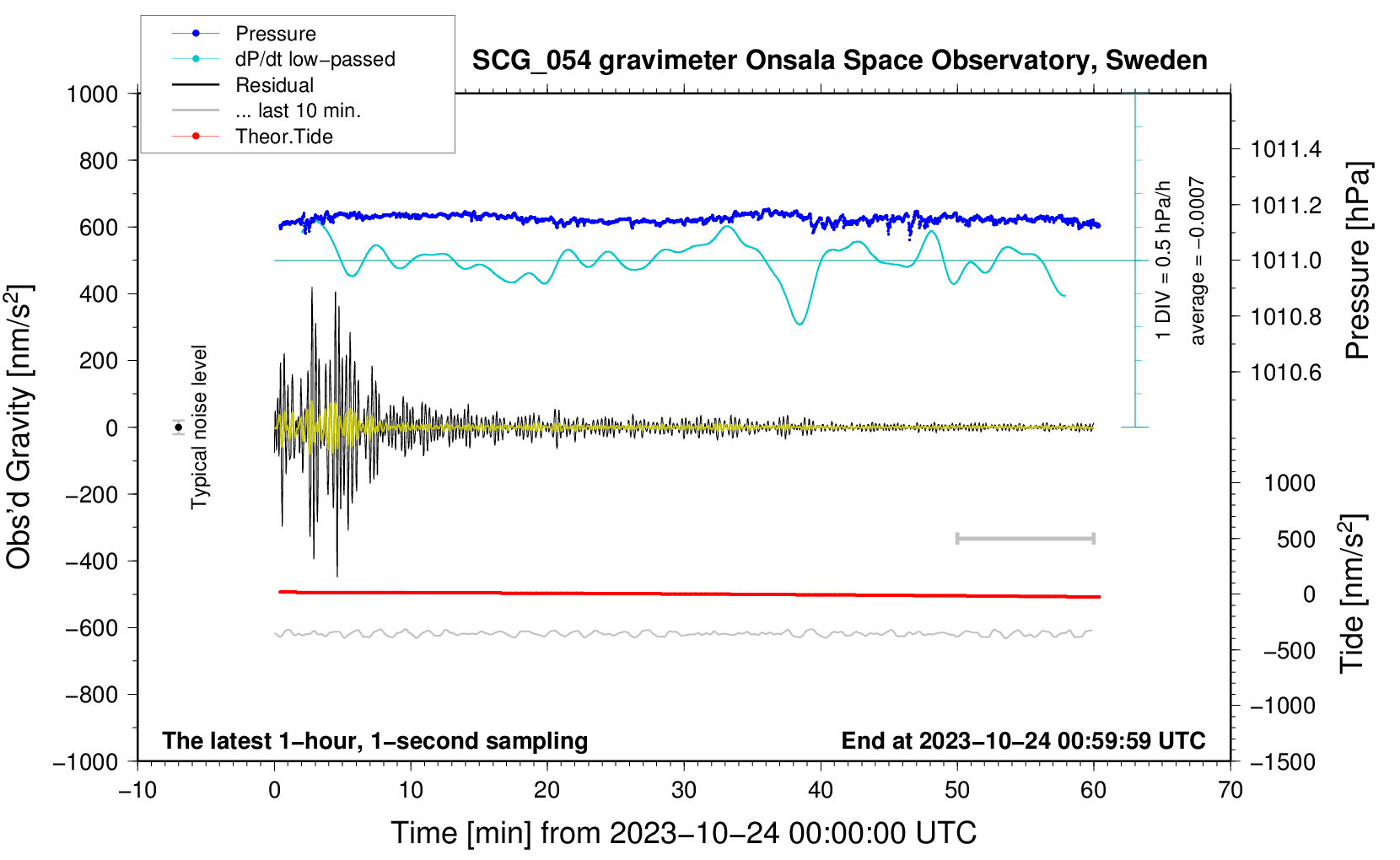 Pressure
dP/dt low−passed
Residual
... last 10 min.
Theor.Tide

SCG_054 gravimeter Onsala Space Observatory, Sweden

1000
800
600
400
200
0
−200
−400
−600
−800
−1000

Obs'd Gravity [nm/s$^2$]

Typical noise level

1 DIV = 0.5 hPa/h
average = −0.0007

1011.4
1011.2
1011.0
1010.8
1010.6

Pressure [hPa]

1000
500
0
−500
−1000
−1500

Tide [nm/s$^2$]

The latest 1−hour, 1−second sampling

End at 2023−10−24 00:59:59 UTC

−10
0
10
20
30
40
50
60
70

Time [min] from 2023−10−24 00:00:00 UTC